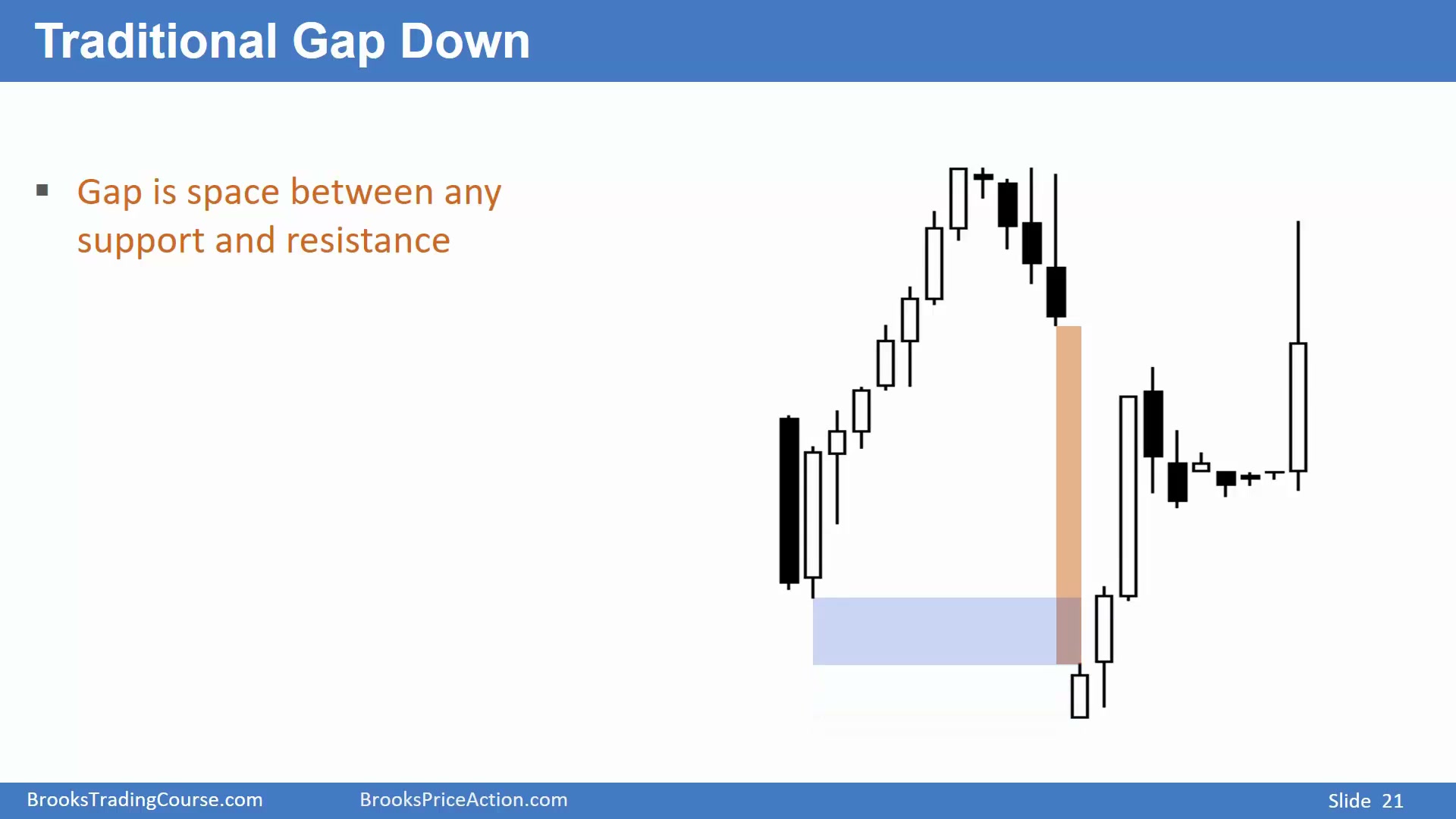 Traditional Gap Down

▪ Gap is space between any support and resistance

BrooksTradingCourse.com BrooksPriceAction.com Slide 21